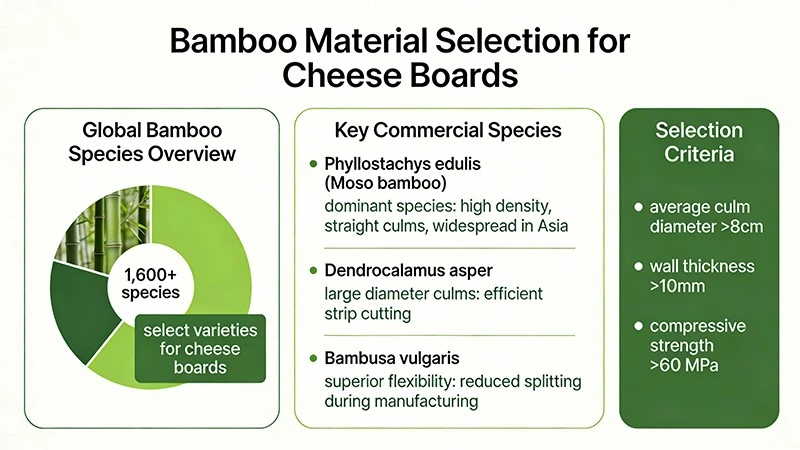 Bamboo Material Selection for Cheese Boards

Global Bamboo Species Overview

1,600+ species

select varieties for cheese boards

Key Commercial Species

• Phyllostachys edulis (Moso bamboo)
dominant species: high density, straight culms, widespread in Asia

• Dendrocalamus asper
large diameter culms: efficient strip cutting

• Bambusa vulgaris
superior flexibility: reduced splitting during manufacturing

Selection Criteria

• average culm diameter >8cm

• wall thickness >10mm

• compressive strength >60 MPa